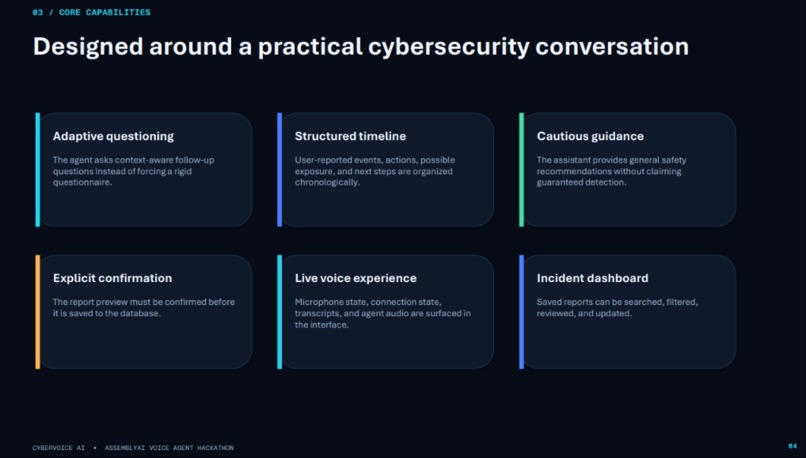 03 / CORE CAPABILITIES

Designed around a practical cybersecurity conversation

Adaptive questioning

The agent asks context-aware follow-up questions instead of forcing a rigid questionnaire.

Structured timeline

User-reported events, actions, possible exposure, and next steps are organized chronologically.

Cautious guidance

The assistant provides general safety recommendations without claiming guaranteed detection.

Explicit confirmation

The report preview must be confirmed before it is saved to the database.

Live voice experience

Microphone state, connection state, transcripts, and agent audio are surfaced in the interface.

Incident dashboard

Saved reports can be searched, filtered, reviewed, and updated.

CYBERVOICE AI • ASSEMBLYAI VOICE AGENT HACKATHON

04